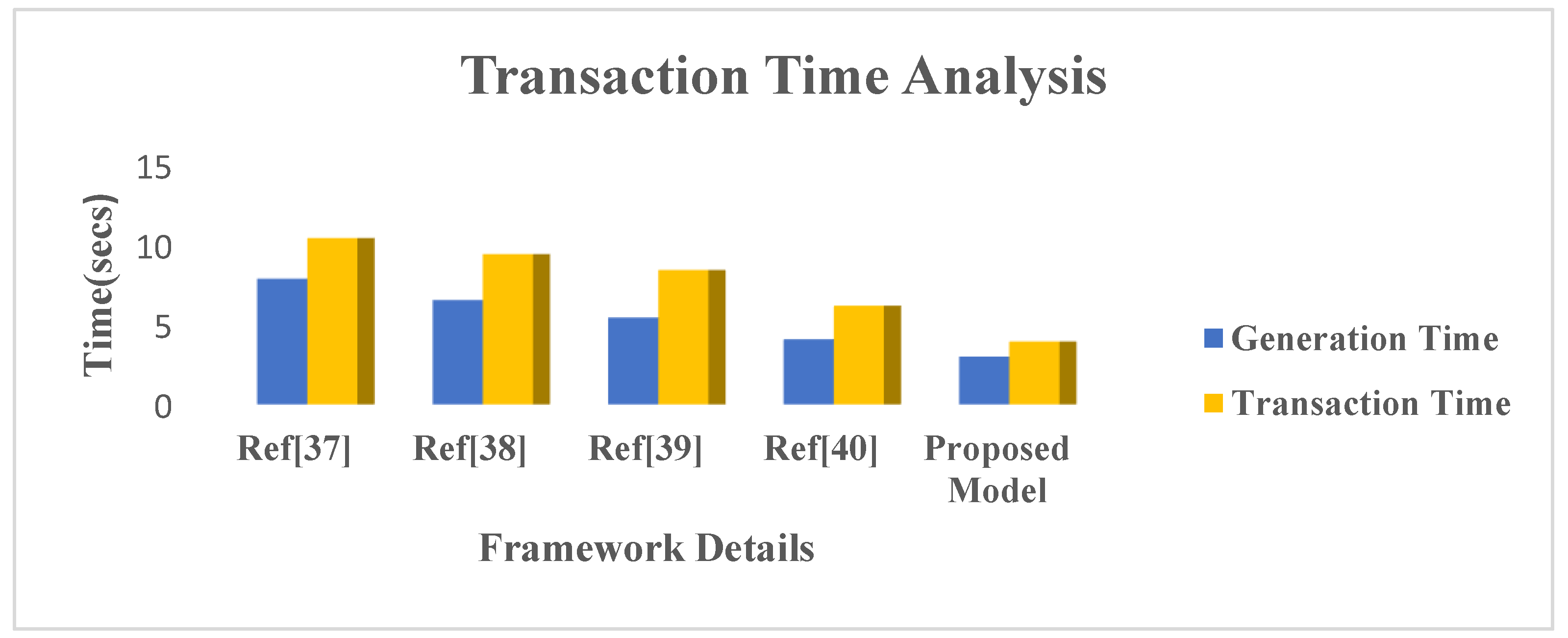 Transaction Time Analysis

Time(secs)

15
10
5
0

Ref[37]
Ref[38]
Ref[39]
Ref[40]
Proposed Model

Framework Details

Generation Time
Transaction Time